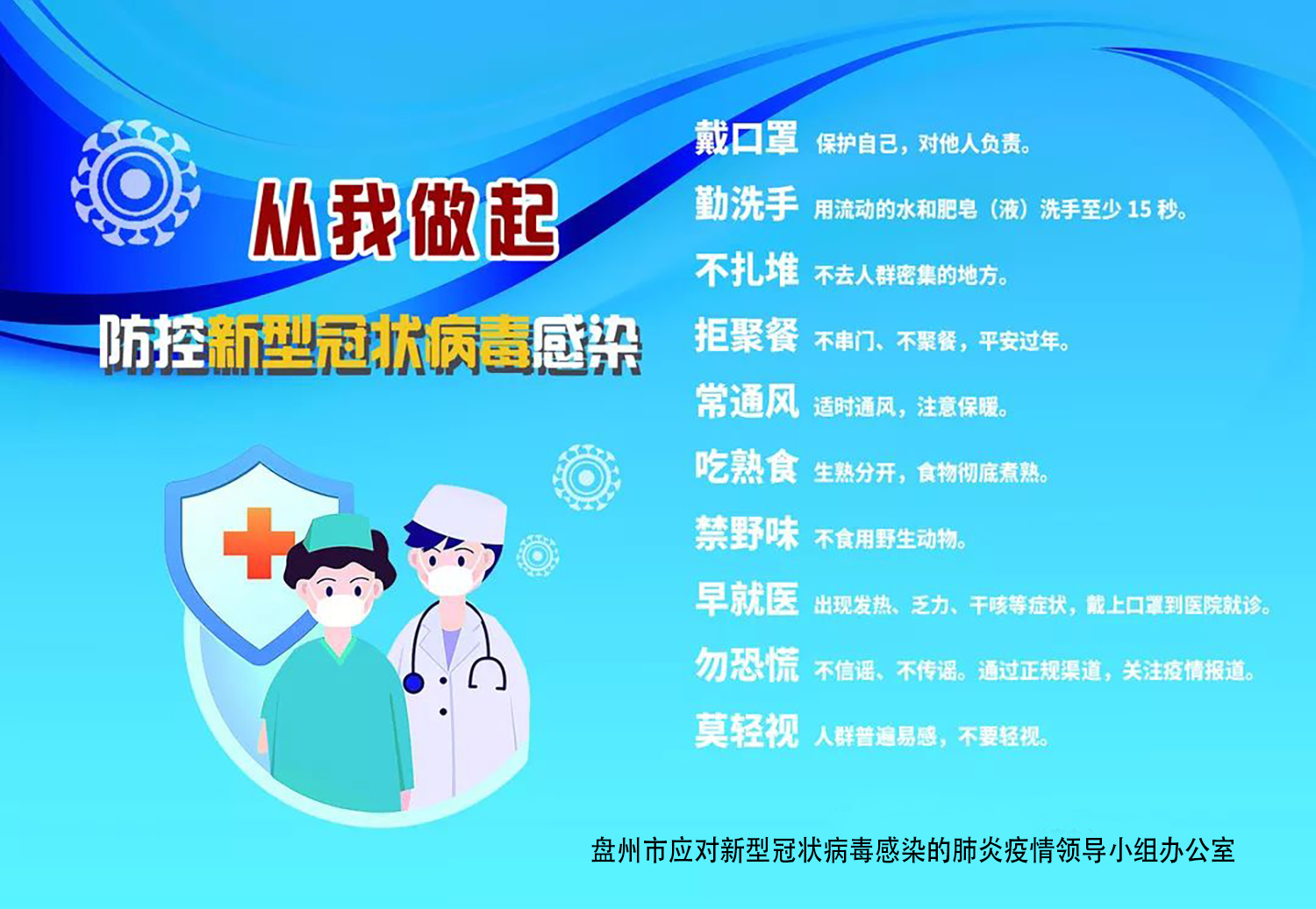 从我做起

防控新型冠状病毒感染

戴口罩 保护自己，对他人负责。

勤洗手 用流动的水和肥皂（液）洗手至少 15 秒。

不扎堆 不去人群密集的地方。

拒聚餐 不串门、不聚餐，平安过年。

常通风 适时通风，注意保暖。

吃熟食 生熟分开，食物彻底煮熟。

禁野味 不食用野生动物。

早就医 出现发热、乏力、干咳等症状，戴上口罩到医院就诊。

勿恐慌 不信谣、不传谣。通过正规渠道，关注疫情报道。

莫轻视 人群普遍易感，不要轻视。

盘州市应对新型冠状病毒感染的肺炎疫情领导小组办公室